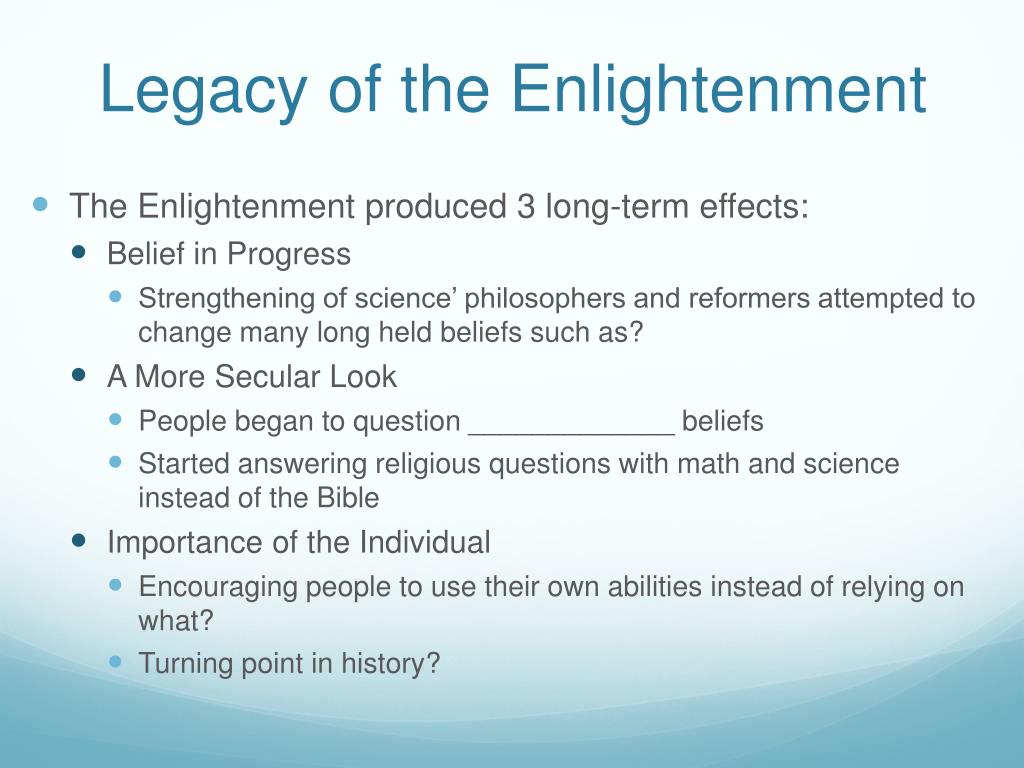 Legacy of the Enlightenment

- The Enlightenment produced 3 long-term effects:
  - Belief in Progress
    - Strengthening of science’ philosophers and reformers attempted to change many long held beliefs such as?
  - A More Secular Look
    - People began to question _____________ beliefs
    - Started answering religious questions with math and science instead of the Bible
  - Importance of the Individual
    - Encouraging people to use their own abilities instead of relying on what?
    - Turning point in history?